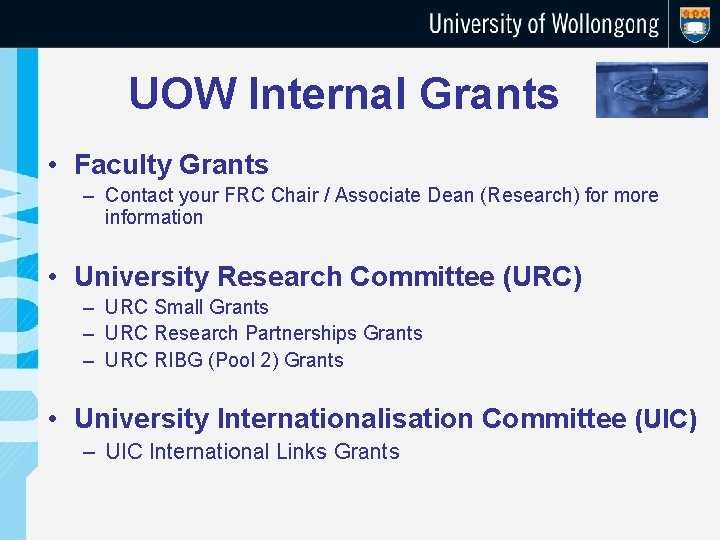 University of Wollongong

UOW

UOW Internal Grants

• Faculty Grants
– Contact your FRC Chair / Associate Dean (Research) for more information

• University Research Committee (URC)
– URC Small Grants
– URC Research Partnerships Grants
– URC RIBG (Pool 2) Grants

• University Internationalisation Committee (UIC)
– UIC International Links Grants